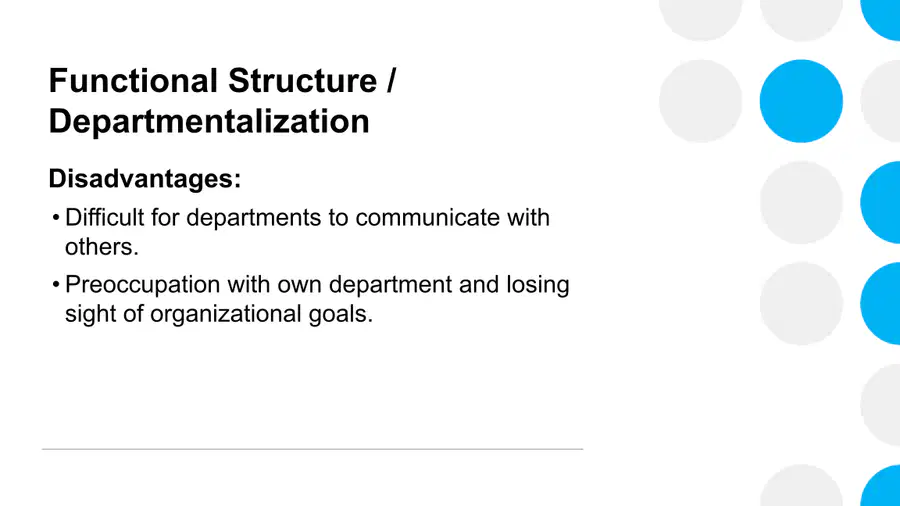 Functional Structure / Departmentalization

Disadvantages:

• Difficult for departments to communicate with others.

• Preoccupation with own department and losing sight of organizational goals.